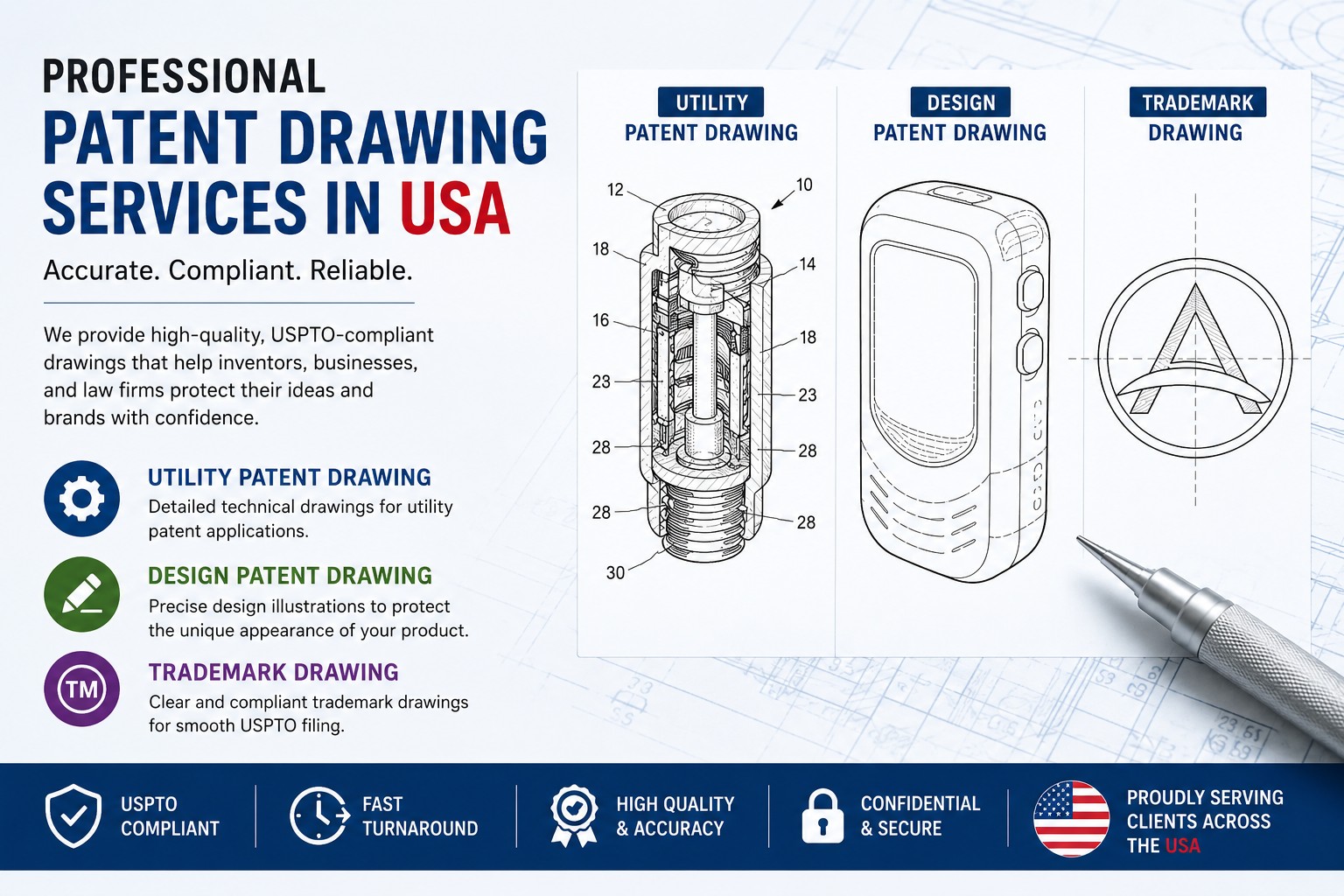 PROFESSIONAL
PATENT DRAWING SERVICES IN USA

Accurate. Compliant. Reliable.

We provide high-quality, USPTO-compliant drawings that help inventors, businesses, and law firms protect their ideas and brands with confidence.

UTILITY PATENT DRAWING
Detailed technical drawings for utility patent applications.

DESIGN PATENT DRAWING
Precise design illustrations to protect the unique appearance of your product.

TM

TRADEMARK DRAWING
Clear and compliant trademark drawings for smooth USPTO filing.

UTILITY
PATENT DRAWING

12
10
18
14
16
18
23
23
28
28
28
28
30

DESIGN
PATENT DRAWING

TRADEMARK
DRAWING

USPTO COMPLIANT

FAST TURNAROUND

HIGH QUALITY & ACCURACY

CONFIDENTIAL & SECURE

PROUDLY SERVING CLIENTS ACROSS THE USA